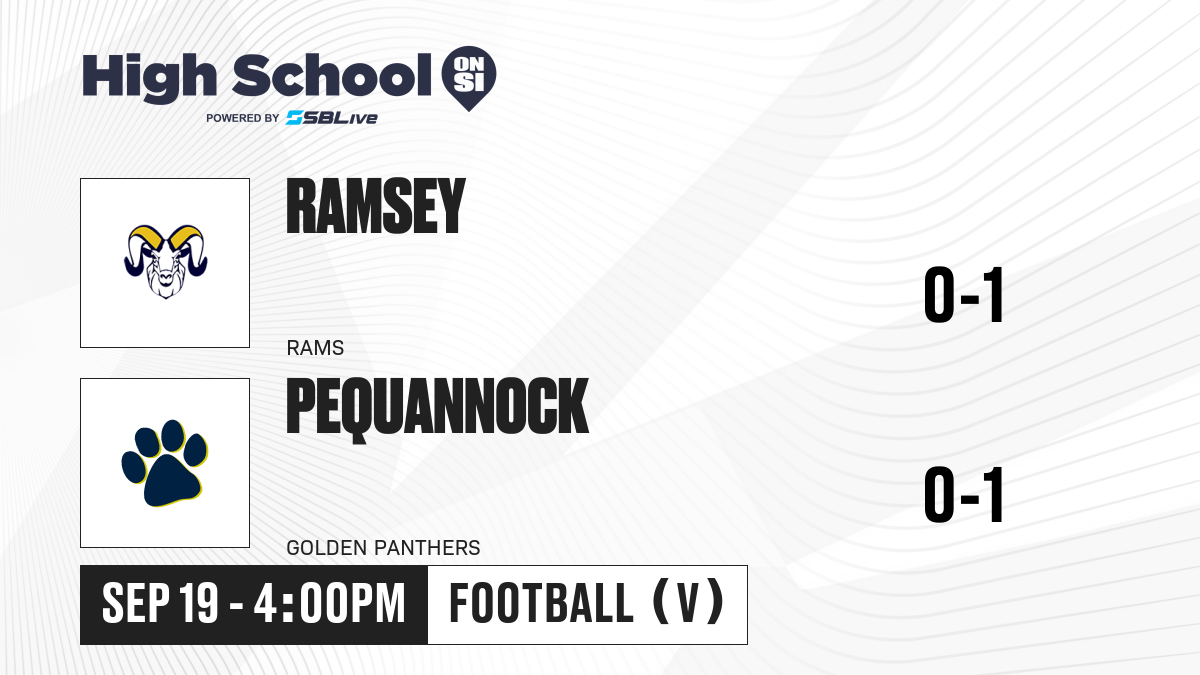 High School ON SI
POWERED BY SBLive

RAMSEY
RAMS
0-1

PEQUANNOCK
GOLDEN PANTHERS
0-1

SEP 19 - 4:00PM
FOOTBALL (V)